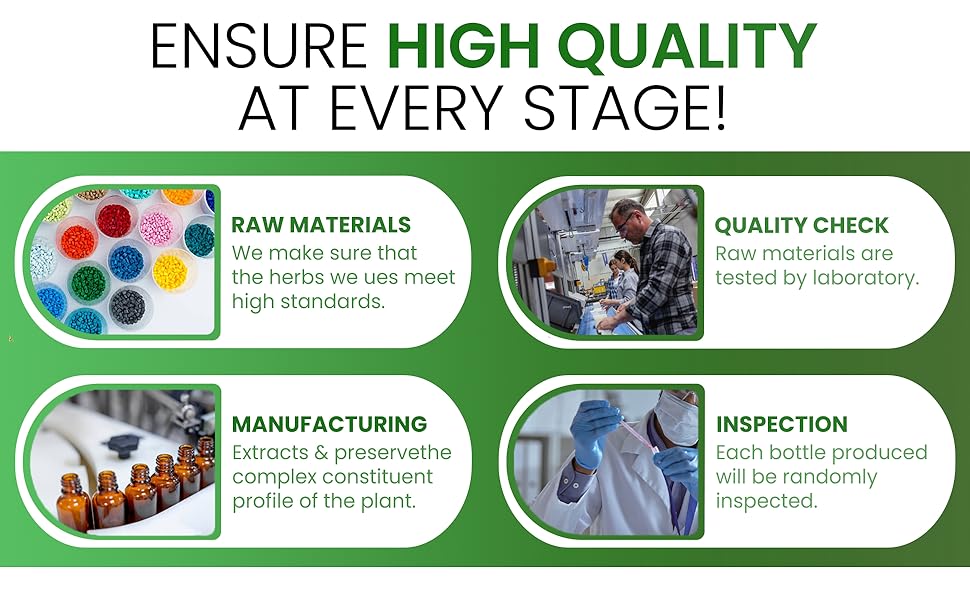 ENSURE HIGH QUALITY AT EVERY STAGE!

RAW MATERIALS
We make sure that the herbs we ues meet high standards.

QUALITY CHECK
Raw materials are tested by laboratory.

MANUFACTURING
Extracts & preservethe complex constituent profile of the plant.

INSPECTION
Each bottle produced will be randomly inspected.